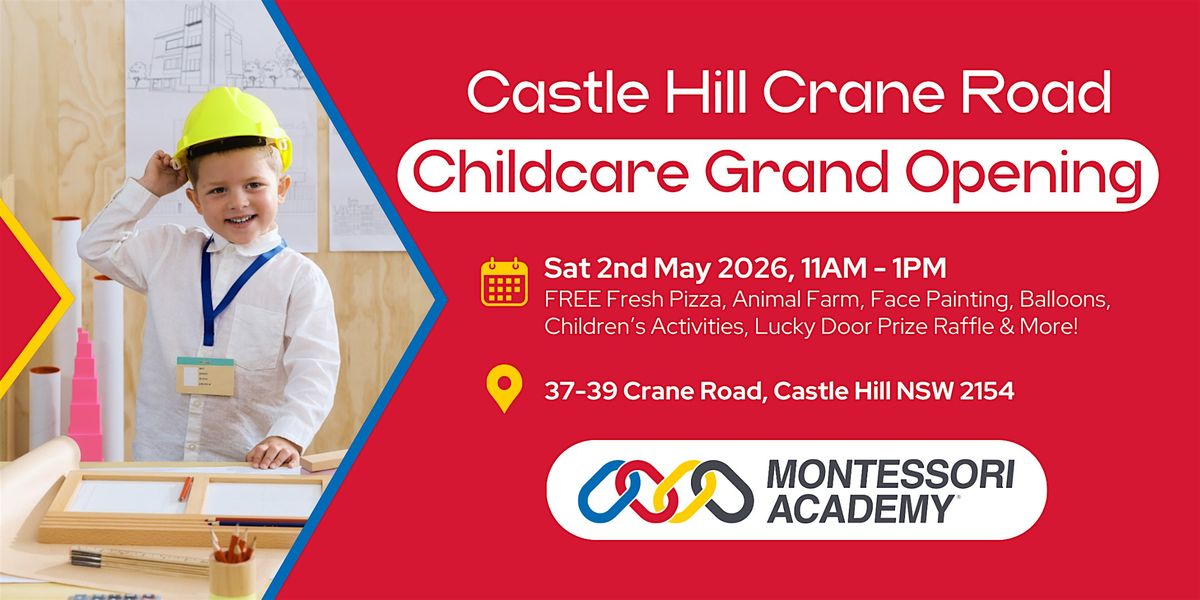 Castle Hill Crane Road

Childcare Grand Opening

Sat 2nd May 2026, 11AM - 1PM
FREE Fresh Pizza, Animal Farm, Face Painting, Balloons, Children's Activities, Lucky Door Prize Raffle & More!

37-39 Crane Road, Castle Hill NSW 2154

MONTESSORI ACADEMY